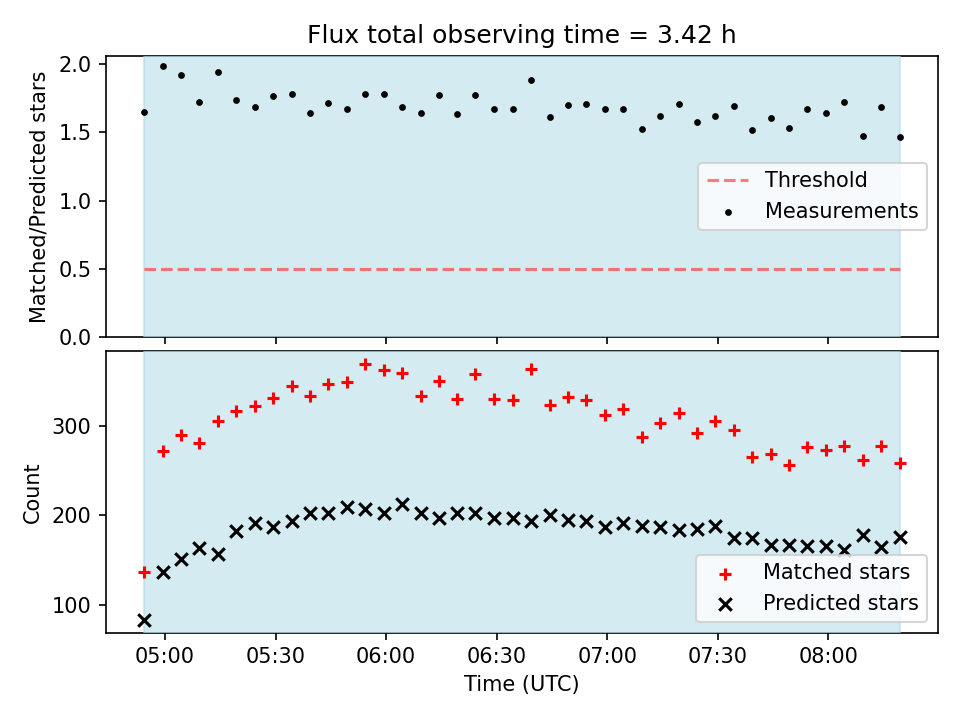 Flux total observing time = 3.42 h

Matched/Predicted stars

2.0
1.5
1.0
0.5
0.0

Threshold
Measurements

Count

300
200
100

Matched stars
Predicted stars

05:00 05:30 06:00 06:30 07:00 07:30 08:00

Time (UTC)